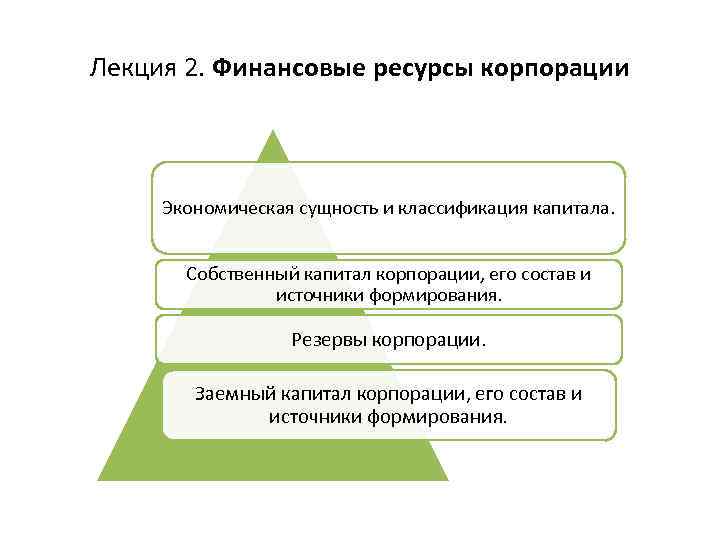 Лекция 2. Финансовые ресурсы корпорации

Экономическая сущность и классификация капитала.

Собственный капитал корпорации, его состав и источники формирования.

Резервы корпорации.

Заемный капитал корпорации, его состав и источники формирования.